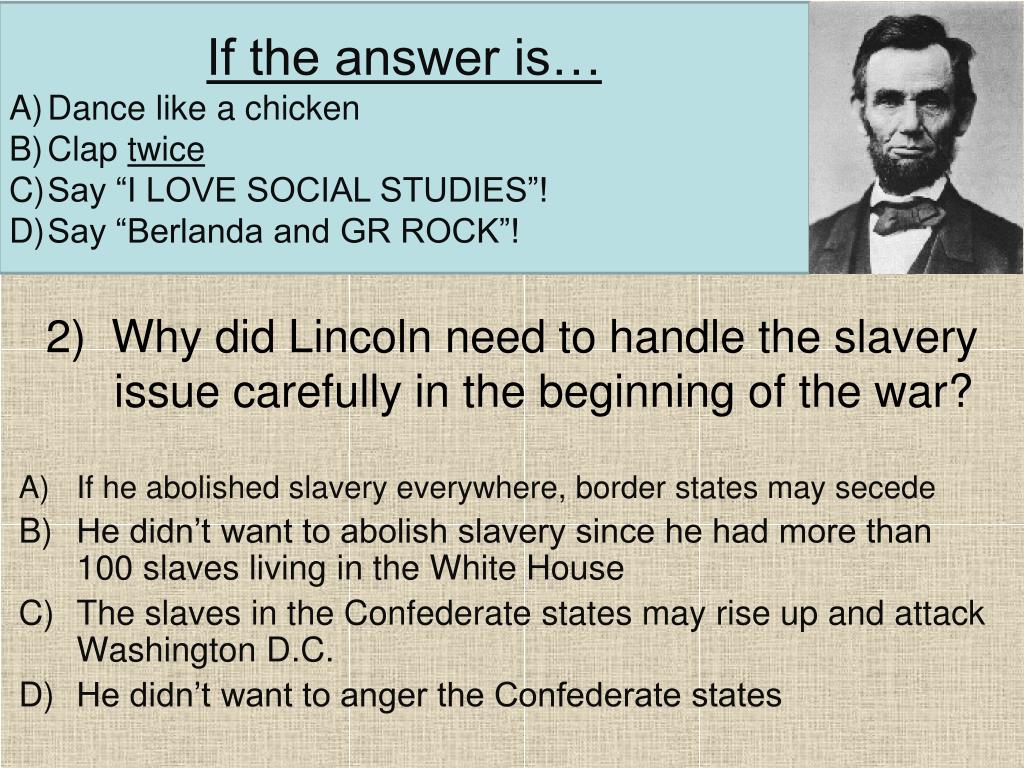 If the answer is…
A) Dance like a chicken
B) Clap twice
C) Say “I LOVE SOCIAL STUDIES”!
D) Say “Berlanda and GR ROCK”!

2) Why did Lincoln need to handle the slavery issue carefully in the beginning of the war?

A) If he abolished slavery everywhere, border states may secede
B) He didn’t want to abolish slavery since he had more than 100 slaves living in the White House
C) The slaves in the Confederate states may rise up and attack Washington D.C.
D) He didn’t want to anger the Confederate states